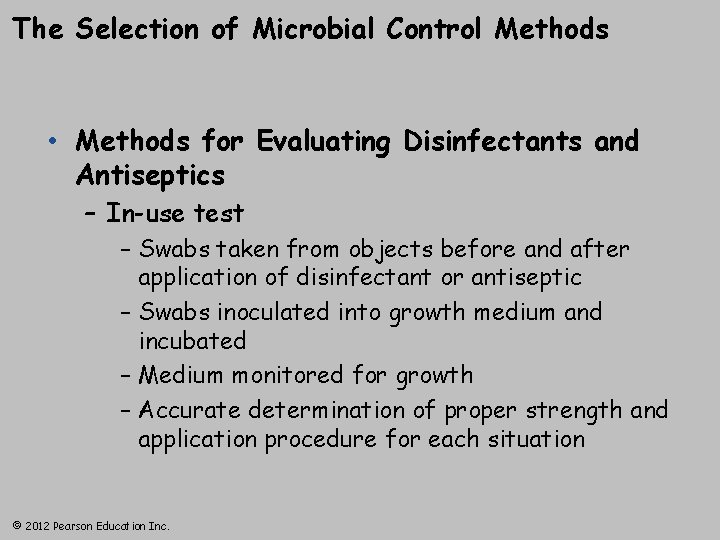 The Selection of Microbial Control Methods

• Methods for Evaluating Disinfectants and Antiseptics
  – In-use test
    – Swabs taken from objects before and after application of disinfectant or antiseptic
    – Swabs inoculated into growth medium and incubated
    – Medium monitored for growth
    – Accurate determination of proper strength and application procedure for each situation

© 2012 Pearson Education Inc.